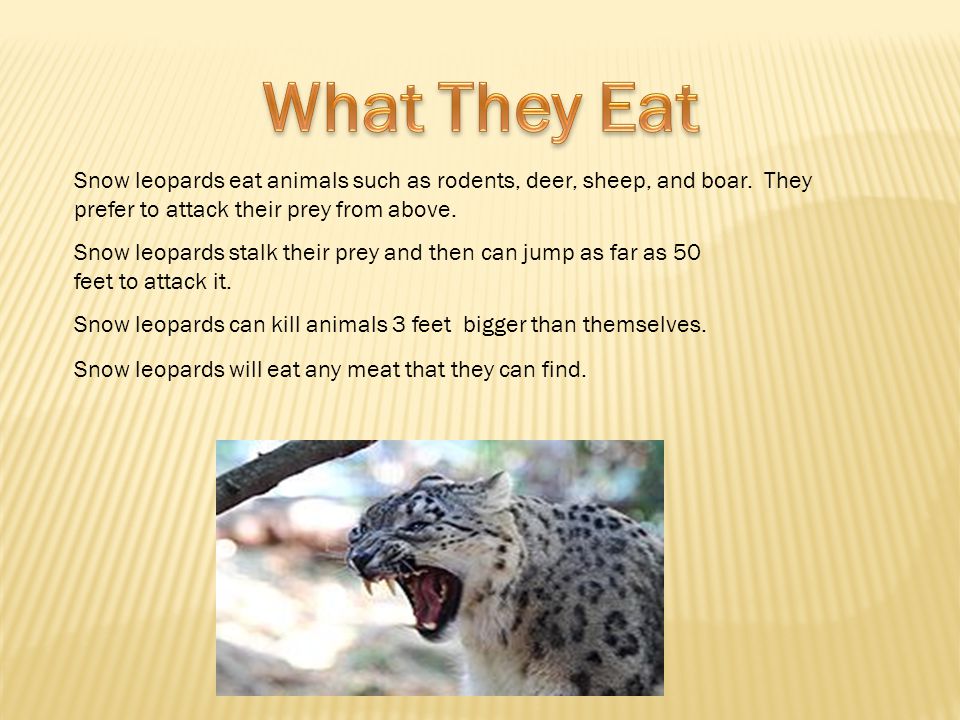 What They Eat

Snow leopards eat animals such as rodents, deer, sheep, and boar. They prefer to attack their prey from above.

Snow leopards stalk their prey and then can jump as far as 50 feet to attack it.

Snow leopards can kill animals 3 feet bigger than themselves.

Snow leopards will eat any meat that they can find.